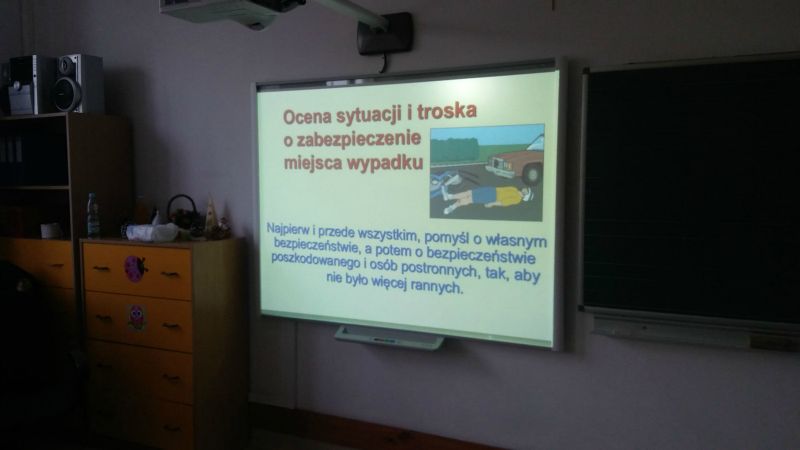 Ocena sytuacji i troska o zabezpieczenie miejsca wypadku

Najpierw i przede wszystkim, pomyśl o własnym bezpieczeństwie, a potem o bezpieczeństwie poszkodowanego i osób postronnych, tak, aby nie było więcej rannych.